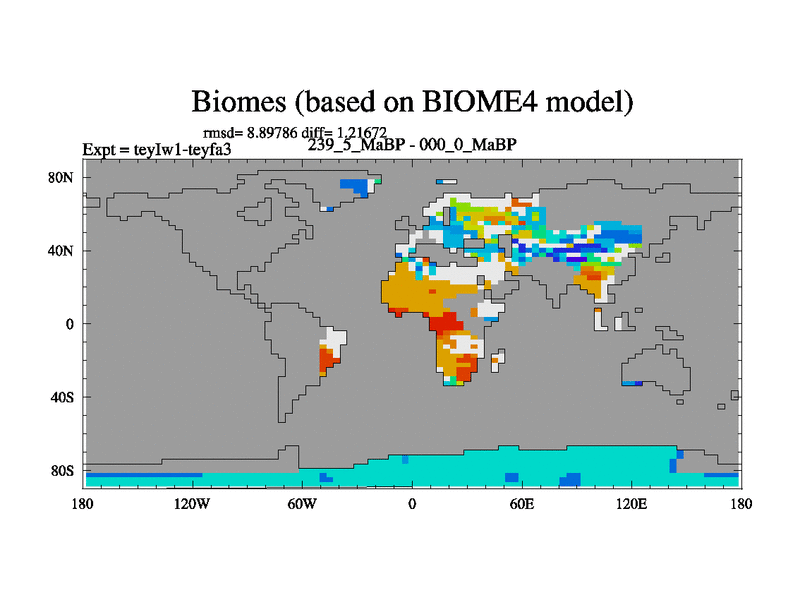 Biomes (based on BIOME4 model)

rmsd= 8.89786 diff= 1.21672
Expt = teyIw1-teyfa3
239_5_MaBP - 000_0_MaBP

80N
40N
0
40S
80S

180
120W
60W
0
60E
120E
180